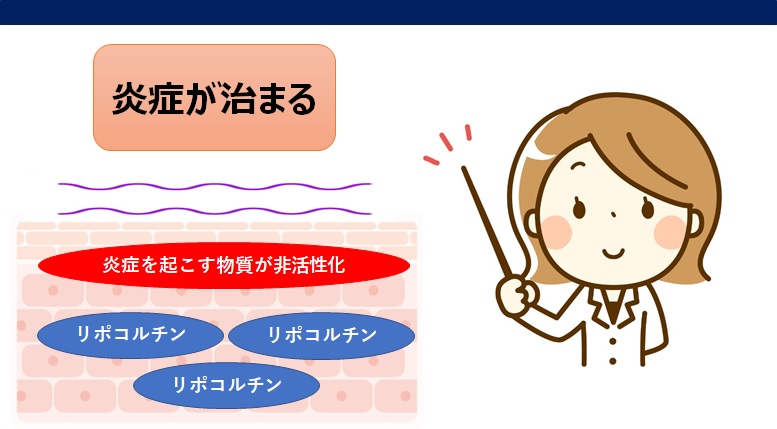 炎症が治まる

炎症を起こす物質が非活性化

リポコルチン

リポコルチン

リポコルチン